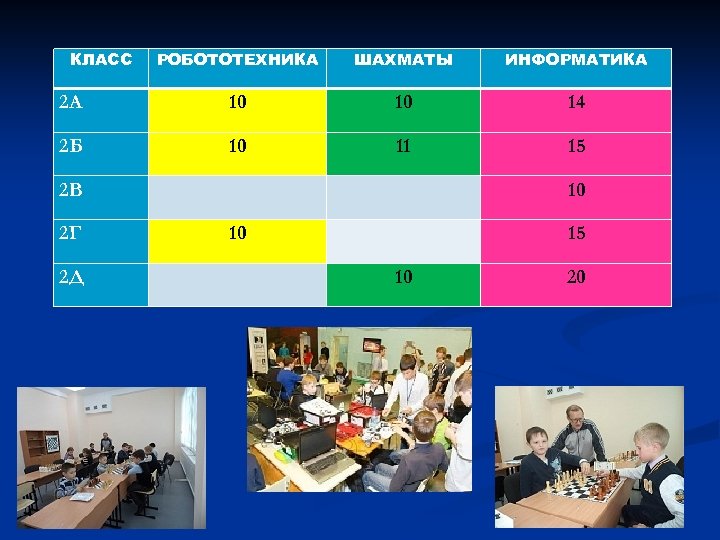 | КЛАСС | РОБОТОТЕХНИКА | ШАХМАТЫ | ИНФОРМАТИКА |
|---|---|---|---|
| 2А | 10 | 10 | 14 |
| 2Б | 10 | 11 | 15 |
| 2В | | | 10 |
| 2Г | 10 | | 15 |
| 2Д | | 10 | 20 |